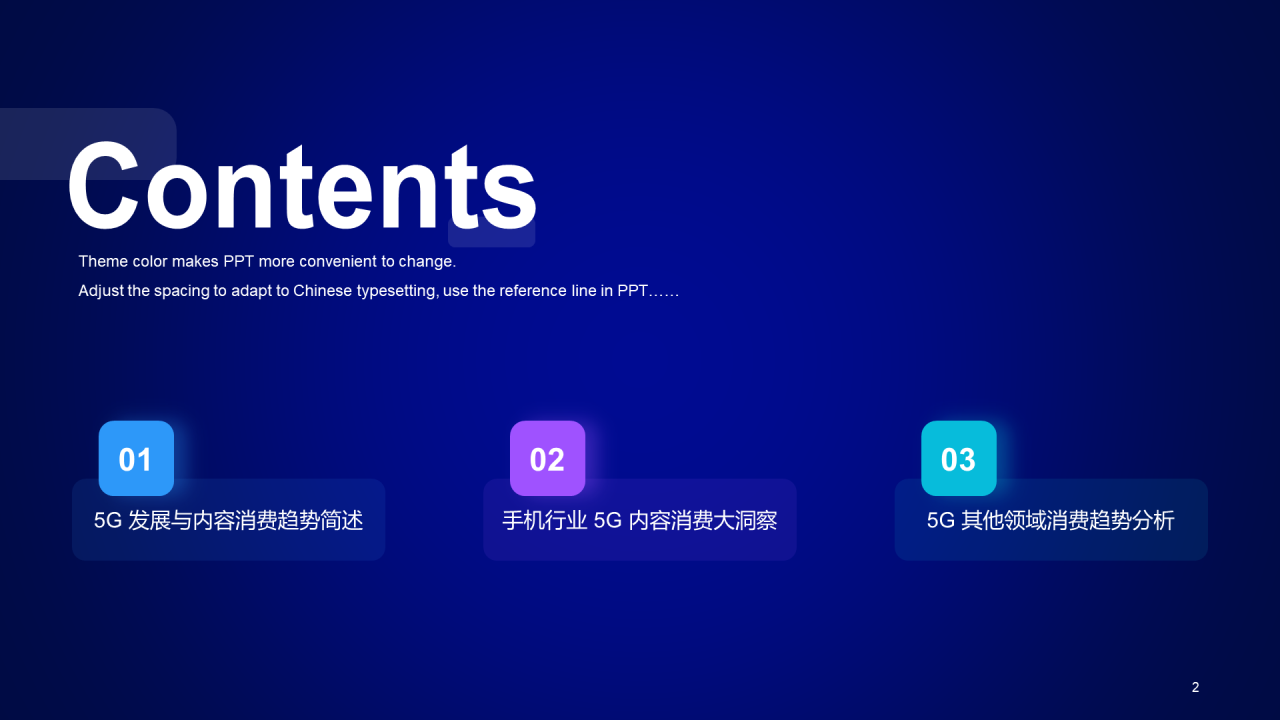 Contents

Theme color makes PPT more convenient to change.
Adjust the spacing to adapt to Chinese typesetting, use the reference line in PPT……

01
5G 发展与内容消费趋势简述

02
手机行业 5G 内容消费大洞察

03
5G 其他领域消费趋势分析

2